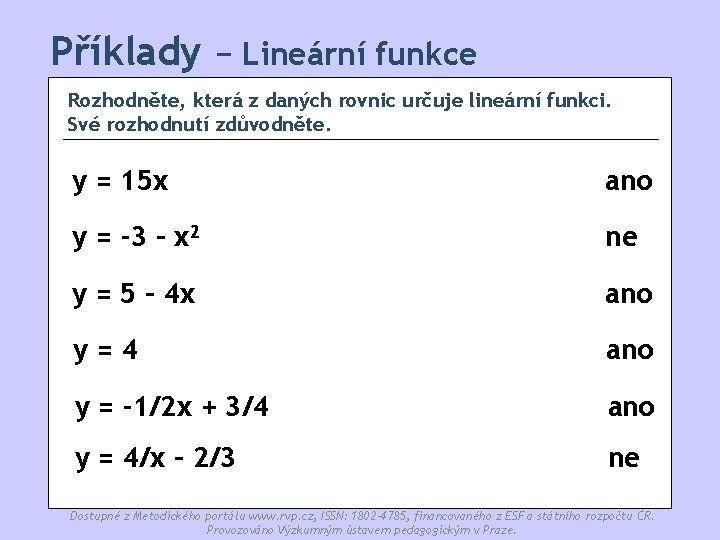 Příklady – Lineární funkce

Rozhodněte, která z daných rovnic určuje lineární funkci. Své rozhodnutí zdůvodněte.

$y = 15x$ ano

$y = -3 - x^2$ ne

$y = 5 - 4x$ ano

$y = 4$ ano

$y = -1/2x + 3/4$ ano

$y = 4/x - 2/3$ ne

Dostupné z Metodického portálu www.rvp.cz, ISSN: 1802-4785, financovaného z ESF a státního rozpočtu ČR. Provozováno Výzkumným ústavem pedagogickým v Praze.